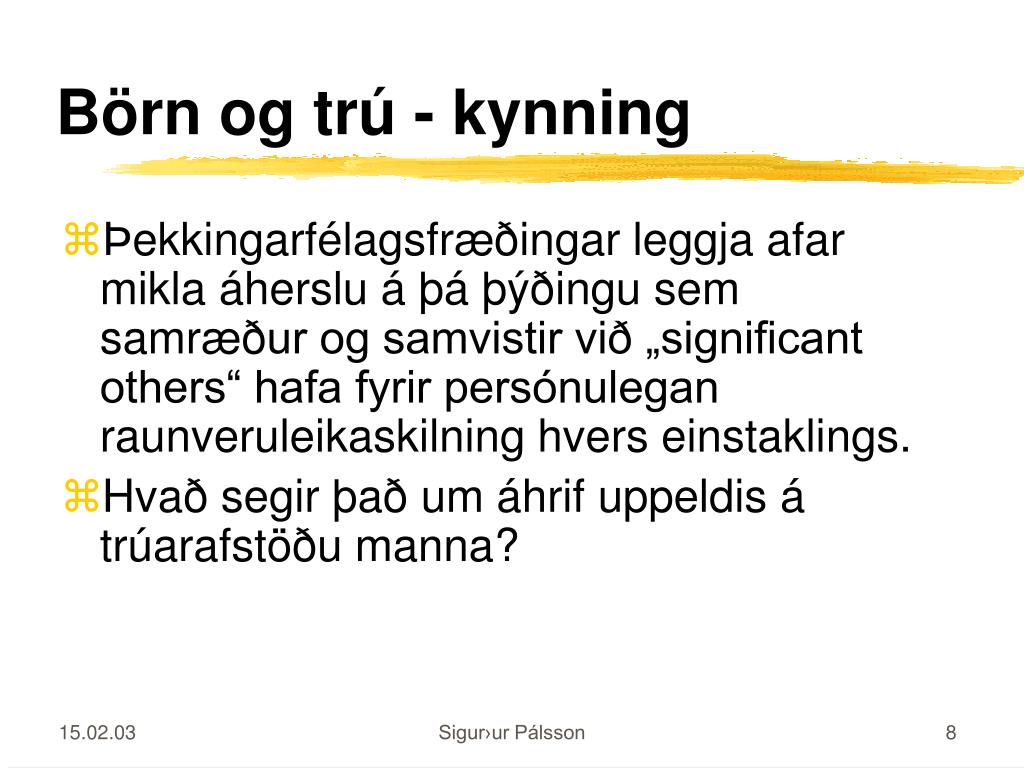 Börn og trú - kynning

⌘Þekkingarfélagsfræðingar leggja afar mikla áherslu á þá þýðingu sem samræður og samvistir við „significant others“ hafa fyrir persónulegan raunveruleikaskilning hvers einstaklings.

⌘Hvað segir það um áhrif uppeldis á trúarafstöðu manna?

15.02.03

Sigur›ur Pálsson

8